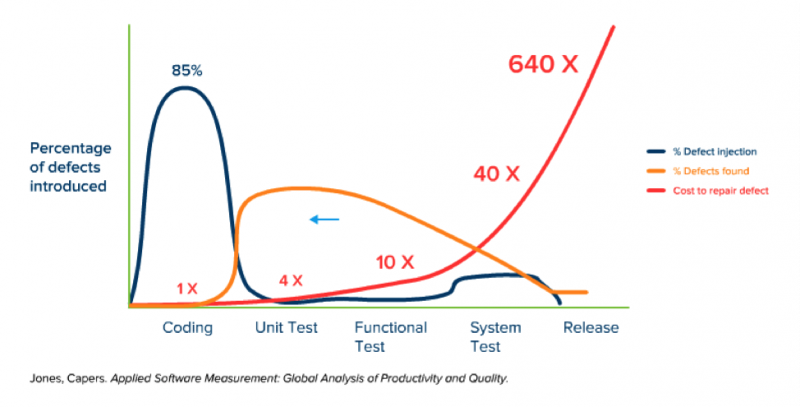 Percentage of defects introduced

85%

640 X

40 X

10 X

4 X

1 X

% Defect injection
% Defects found
Cost to repair defect

Coding
Unit Test
Functional Test
System Test
Release

Jones, Capers. Applied Software Measurement: Global Analysis of Productivity and Quality.